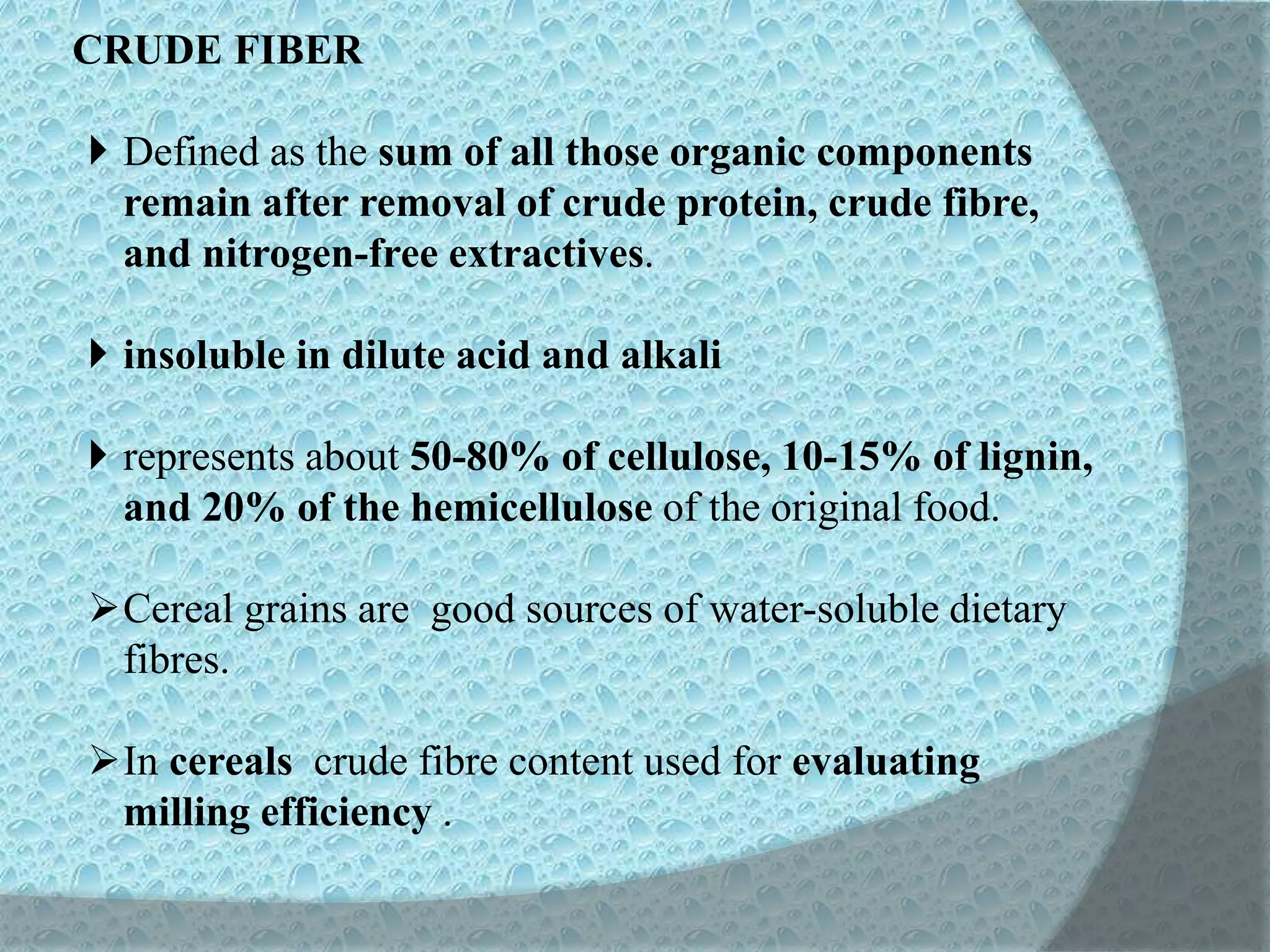 CRUDE FIBER

Defined as the sum of all those organic components remain after removal of crude protein, crude fibre, and nitrogen-free extractives.

insoluble in dilute acid and alkali

represents about 50-80% of cellulose, 10-15% of lignin, and 20% of the hemicellulose of the original food.

Cereal grains are good sources of water-soluble dietary fibres.

In cereals crude fibre content used for evaluating milling efficiency .